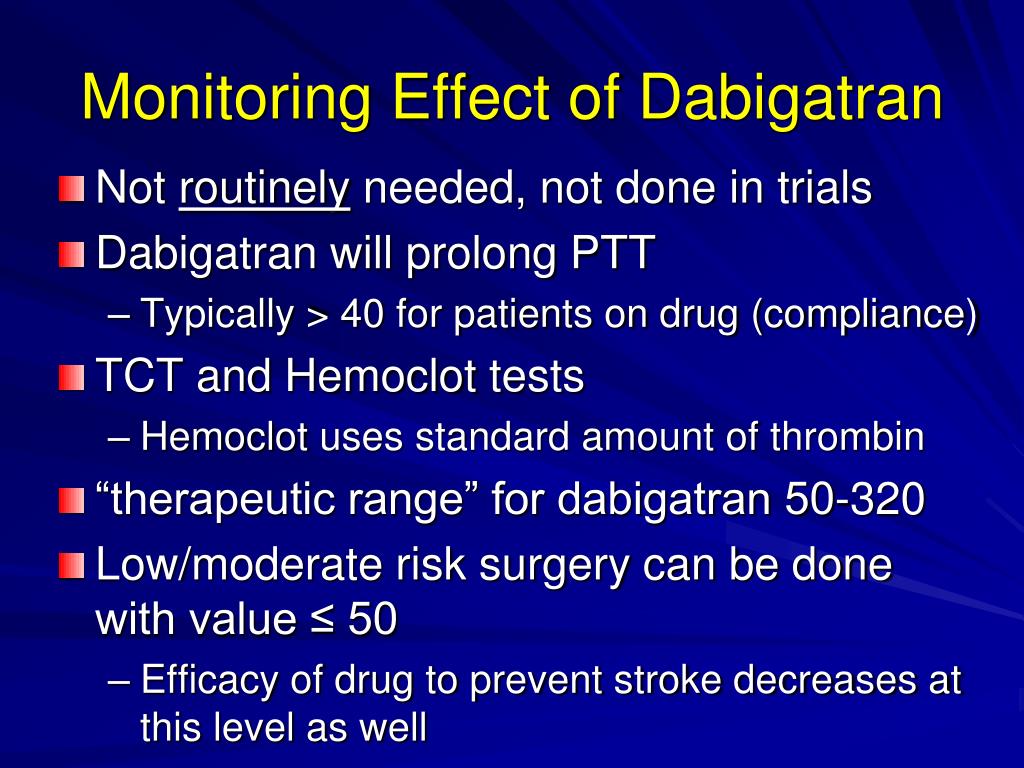 Monitoring Effect of Dabigatran

Not routinely needed, not done in trials

Dabigatran will prolong PTT

– Typically > 40 for patients on drug (compliance)

TCT and Hemoclot tests

– Hemoclot uses standard amount of thrombin

“therapeutic range” for dabigatran 50-320

Low/moderate risk surgery can be done with value ≤ 50

– Efficacy of drug to prevent stroke decreases at this level as well